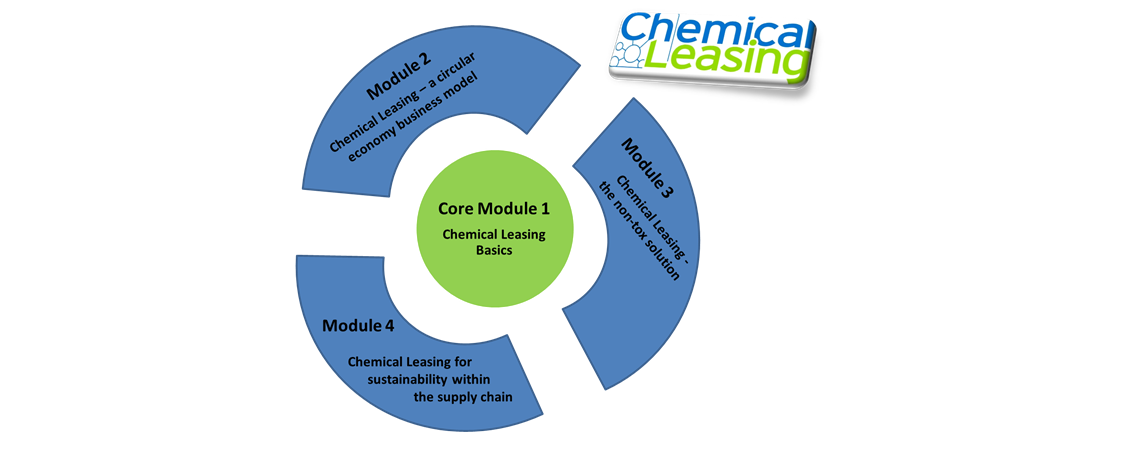 Chemical Leasing

Module 2

Chemical Leasing – a circular economy business model

Module 3

Chemical Leasing - the non-tox solution

Core Module 1

Chemical Leasing Basics

Module 4

Chemical Leasing for sustainability within the supply chain